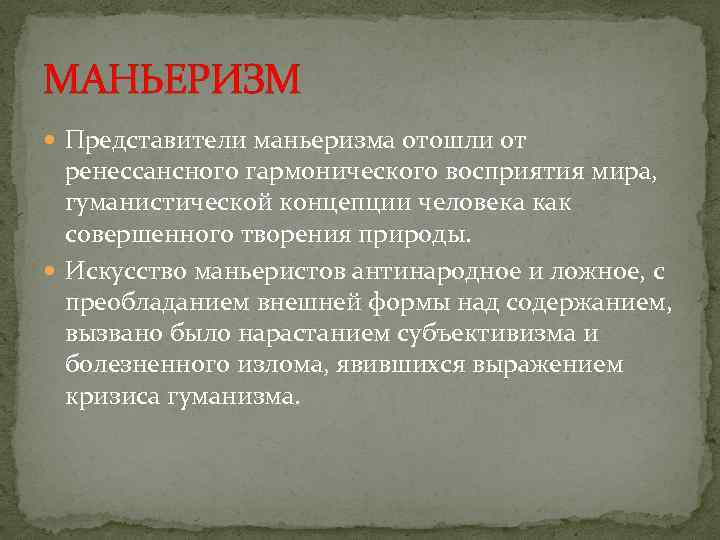 МАНЬЕРИЗМ

Представители маньеризма отошли от ренессансного гармонического восприятия мира, гуманистической концепции человека как совершенного творения природы.

Искусство маньеристов антинародное и ложное, с преобладанием внешней формы над содержанием, вызвано было нарастанием субъективизма и болезненного излома, явившихся выражением кризиса гуманизма.